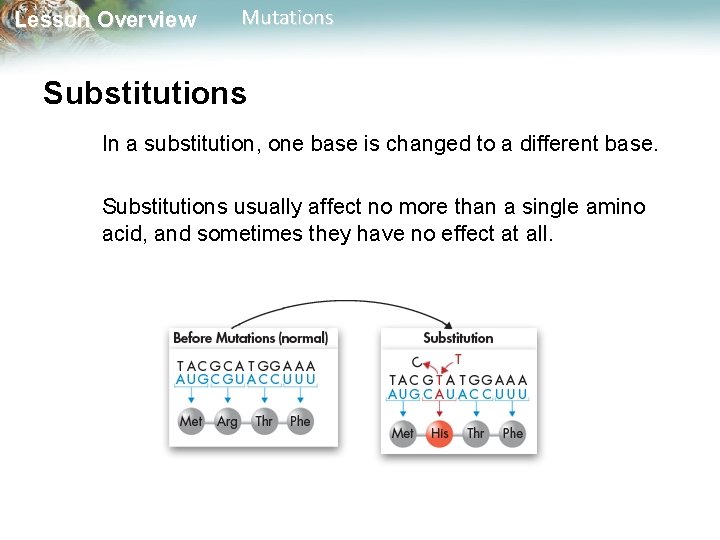 Lesson Overview Mutations

Substitutions

In a substitution, one base is changed to a different base.

Substitutions usually affect no more than a single amino acid, and sometimes they have no effect at all.

Before Mutations (normal)

TACGCATGGAAA
AUGCGUACCUUU

Met Arg Thr Phe

Substitution

C T

TACGTATGGAAA
AUGCAUACCUUU

Met His Thr Phe